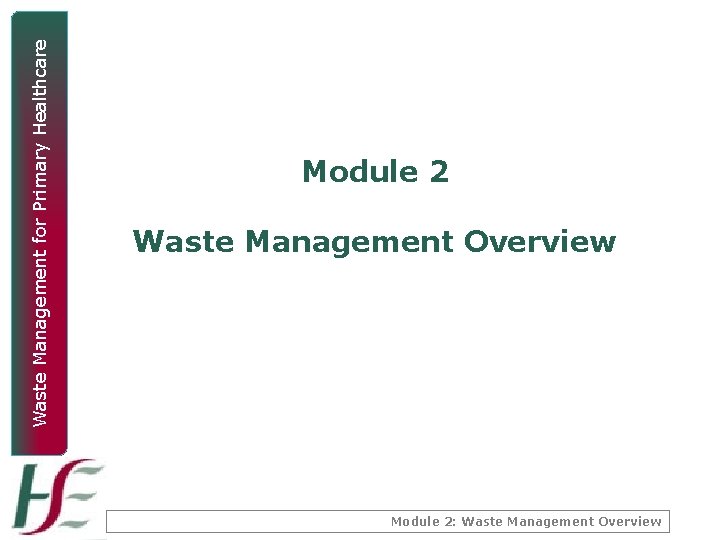 Waste Management for Primary Healthcare

Module 2

Waste Management Overview

HSE

Module 2: Waste Management Overview